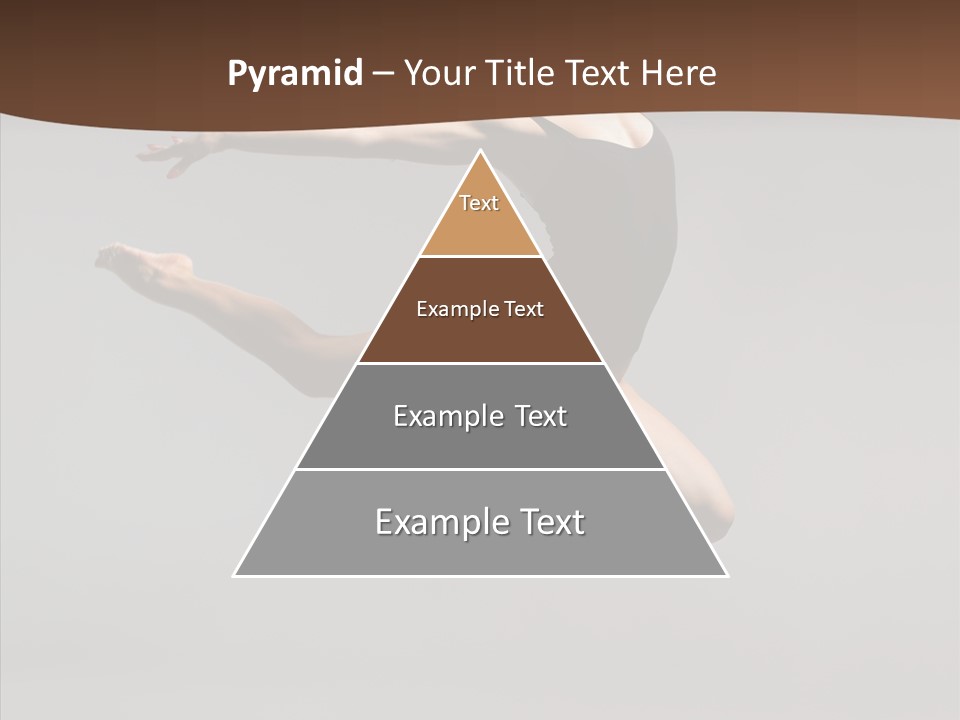 Pyramid – Your Title Text Here

Text

Example Text

Example Text

Example Text